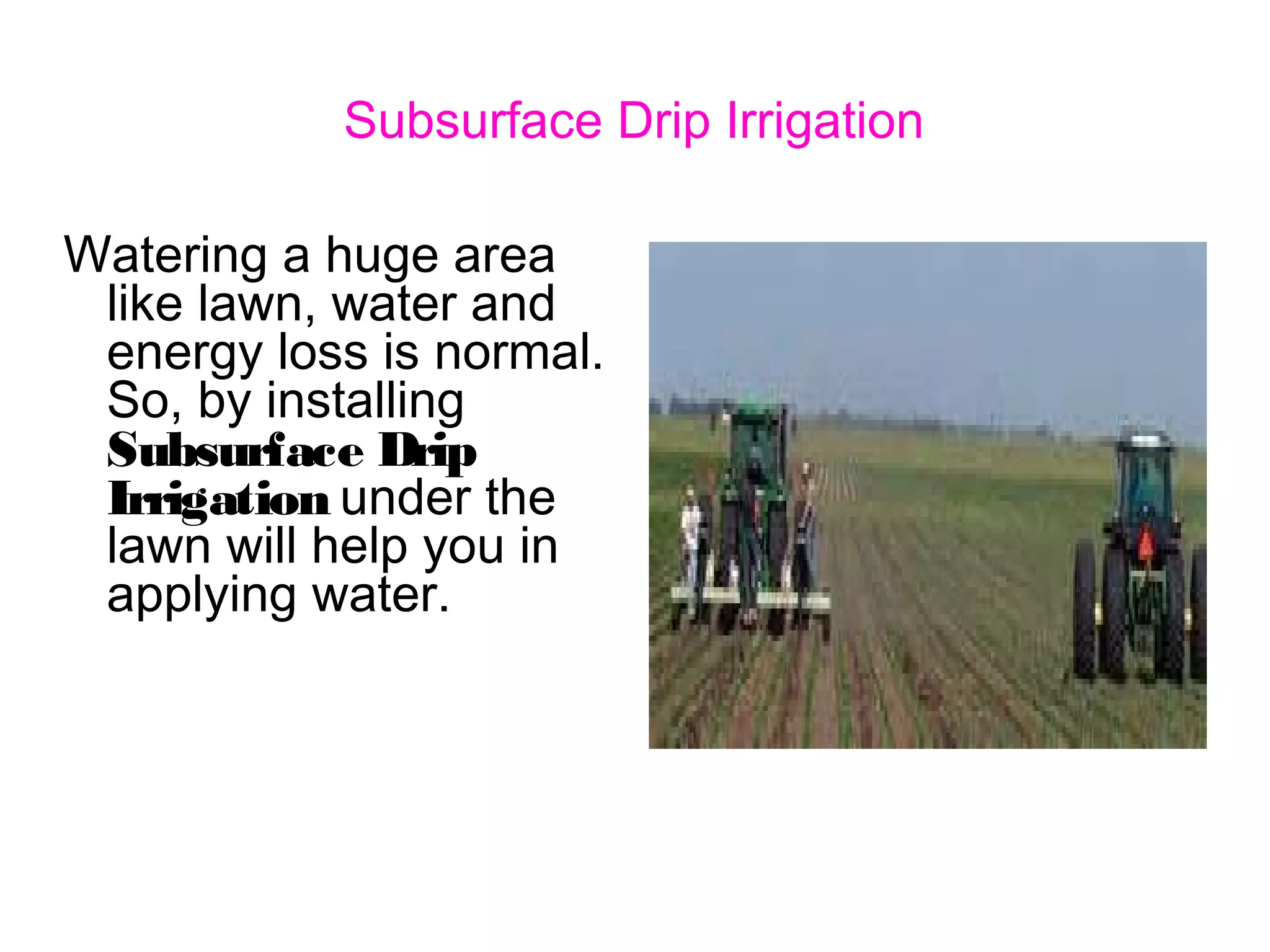 Subsurface Drip Irrigation

Watering a huge area like lawn, water and energy loss is normal. So, by installing Subsurface Drip Irrigation under the lawn will help you in applying water.